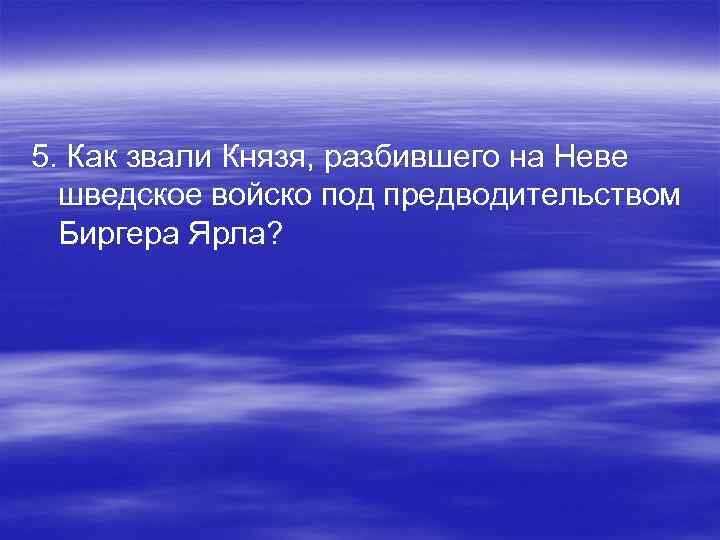 5. Как звали Князя, разбившего на Неве шведское войско под предводительством Биргера Ярла?